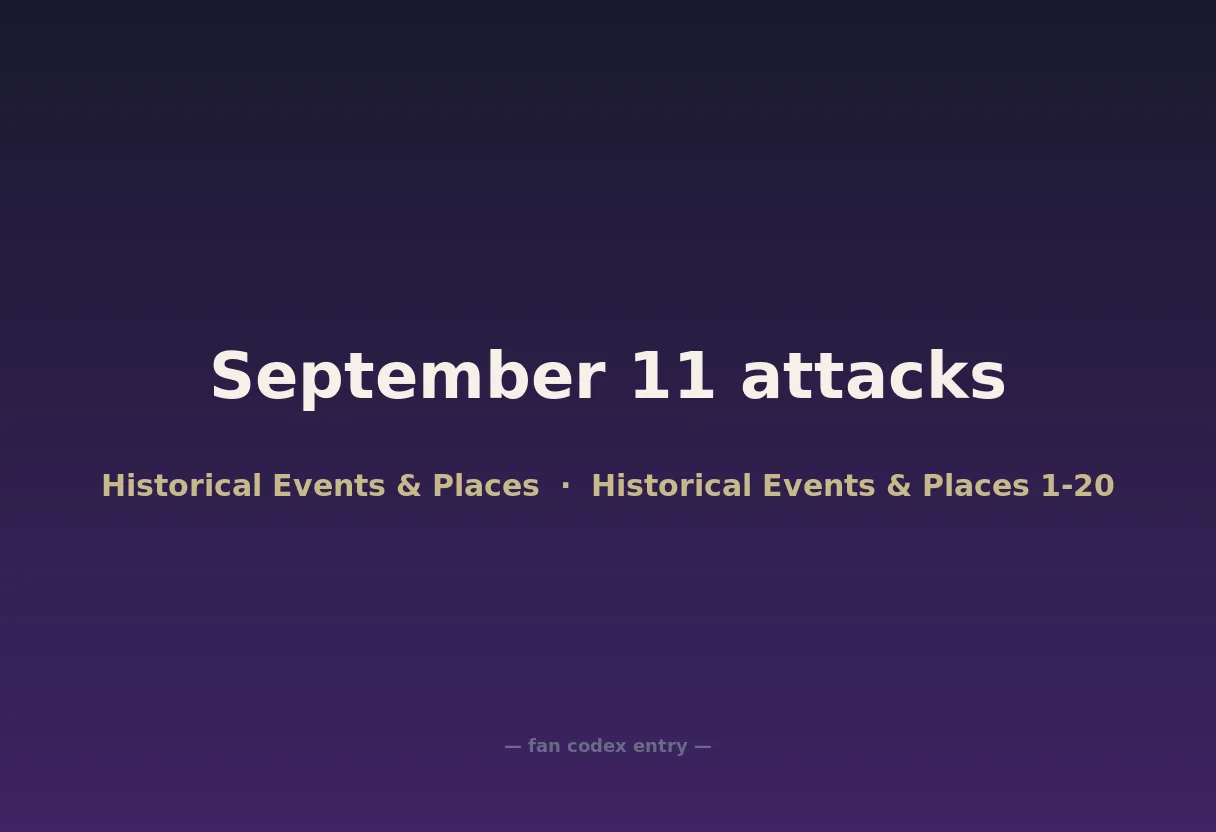 September 11 attacks

Historical Events & Places · Historical Events & Places 1-20

— fan codex entry —